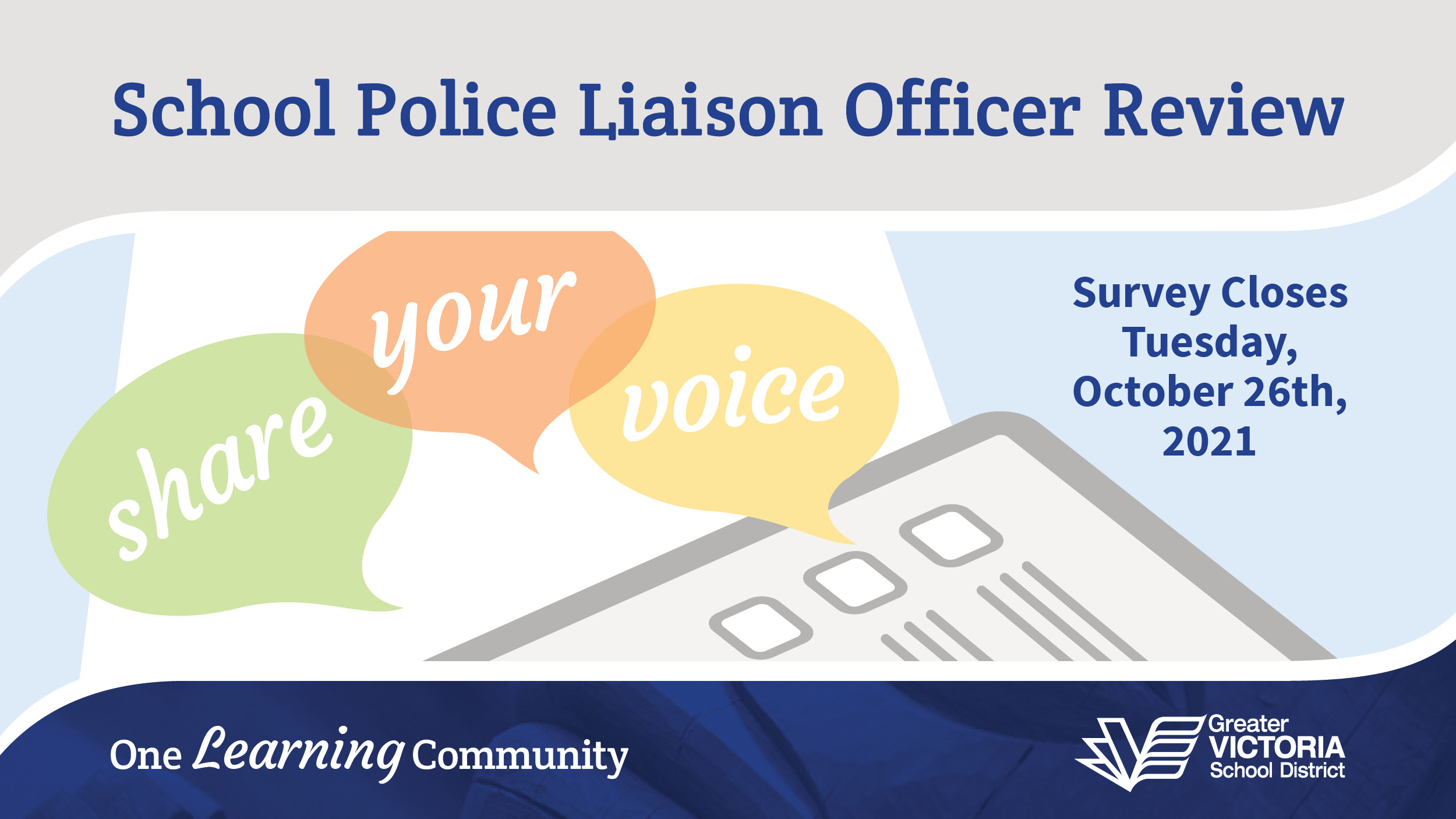 School Police Liaison Officer Review

share your voice

Survey Closes Tuesday, October 26th, 2021

One Learning Community

Greater VICTORIA School District